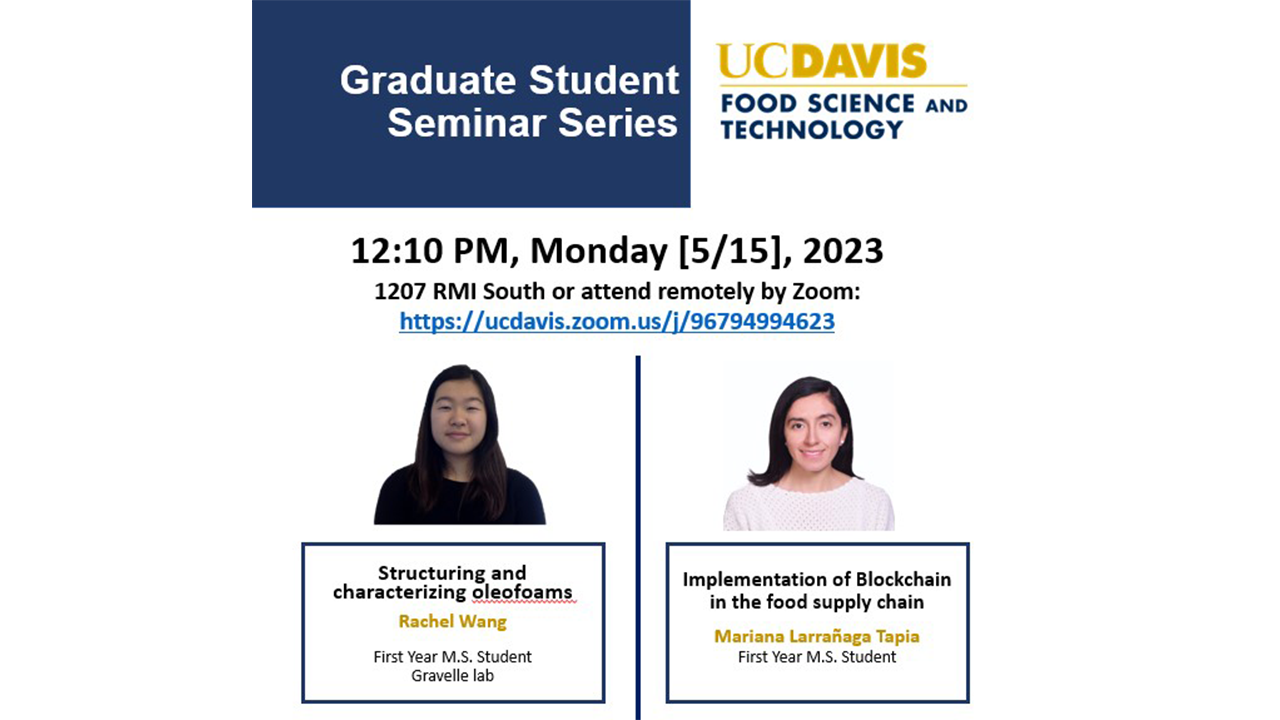 Graduate Student Seminar Series

UCDAVIS
FOOD SCIENCE AND TECHNOLOGY

12:10 PM, Monday [5/15], 2023
1207 RMI South or attend remotely by Zoom:
https://ucdavis.zoom.us/j/96794994623

Structuring and characterizing oleofoams
Rachel Wang
First Year M.S. Student
Gravelle lab

Implementation of Blockchain in the food supply chain
Mariana Larrañaga Tapia
First Year M.S. Student